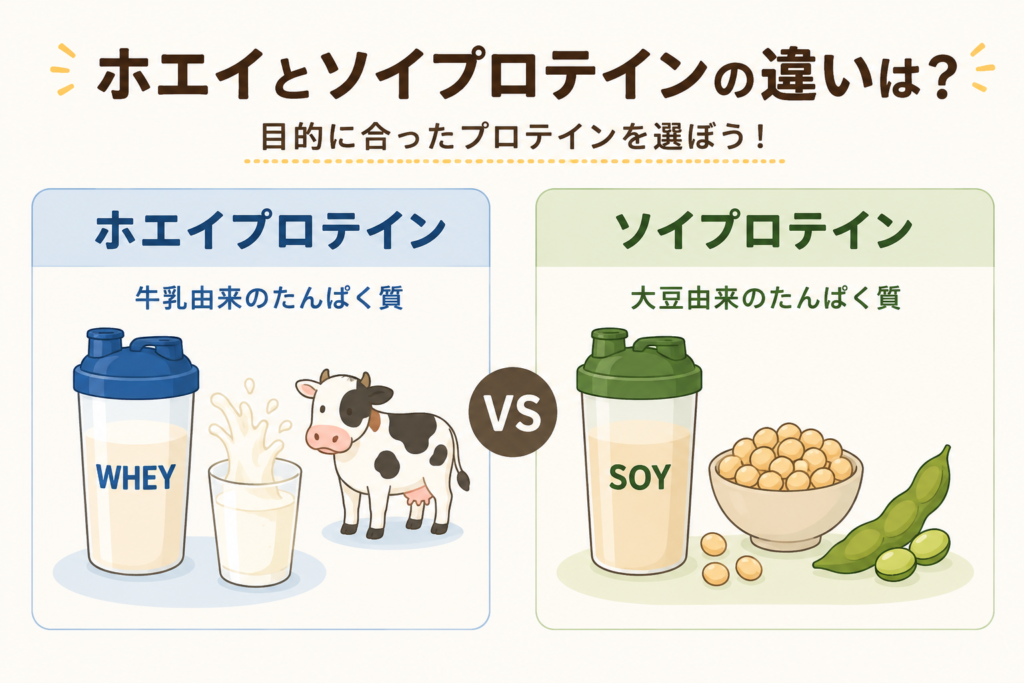 ホエイとソイプロテインの違いは？
目的に合ったプロテインを選ぼう！

ホエイプロテイン
牛乳由来のたんぱく質
WHEY

VS

ソイプロテイン
大豆由来のたんぱく質
SOY